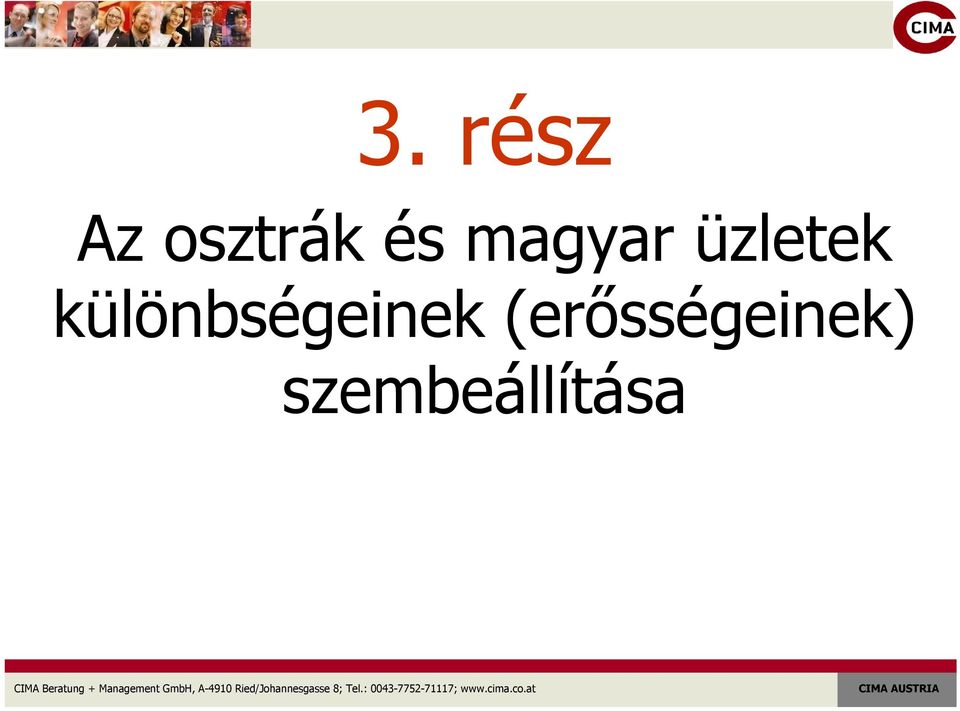 CIMA

3. rész

Az osztrák és magyar üzletek különbségeinek (erősségeinek) szembeállítása

CIMA Beratung + Management GmbH, A-4910 Ried/Johannesgasse 8; Tel.: 0043-7752-71117; www.cima.co.at

CIMA AUSTRIA